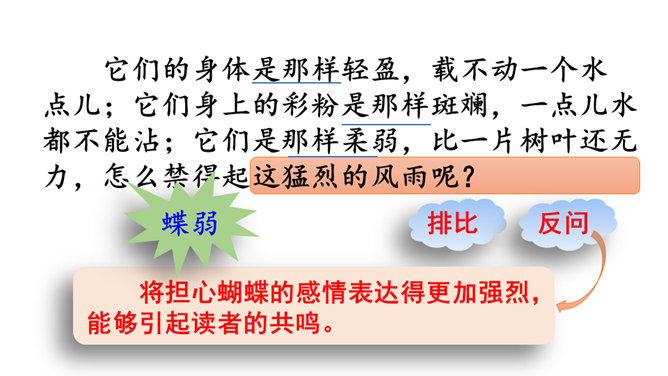 它们的身体是那样轻盈，载不动一个水点儿；它们身上的彩粉是那样斑斓，一点儿水都不能沾；它们是那样柔弱，比一片树叶还无力，怎么禁得起这猛烈的风雨呢？

蝶弱

排比

反问

将担心蝴蝶的感情表达得更加强烈，能够引起读者的共鸣。